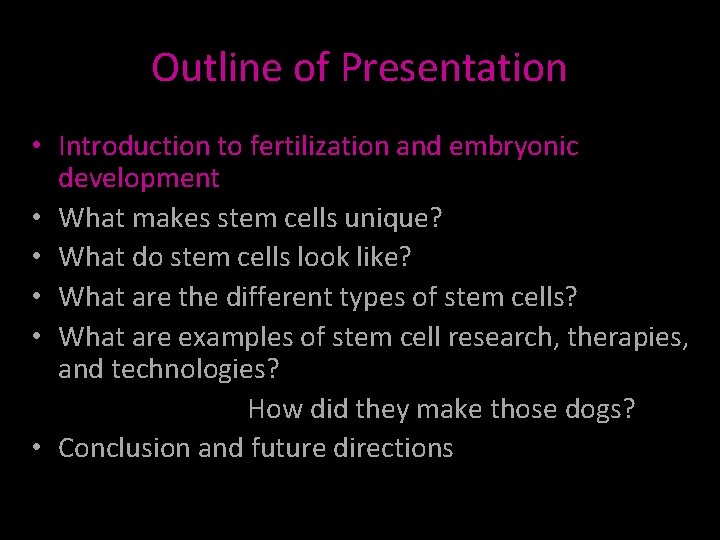 Outline of Presentation

• Introduction to fertilization and embryonic development
• What makes stem cells unique?
• What do stem cells look like?
• What are the different types of stem cells?
• What are examples of stem cell research, therapies, and technologies?

How did they make those dogs?

• Conclusion and future directions